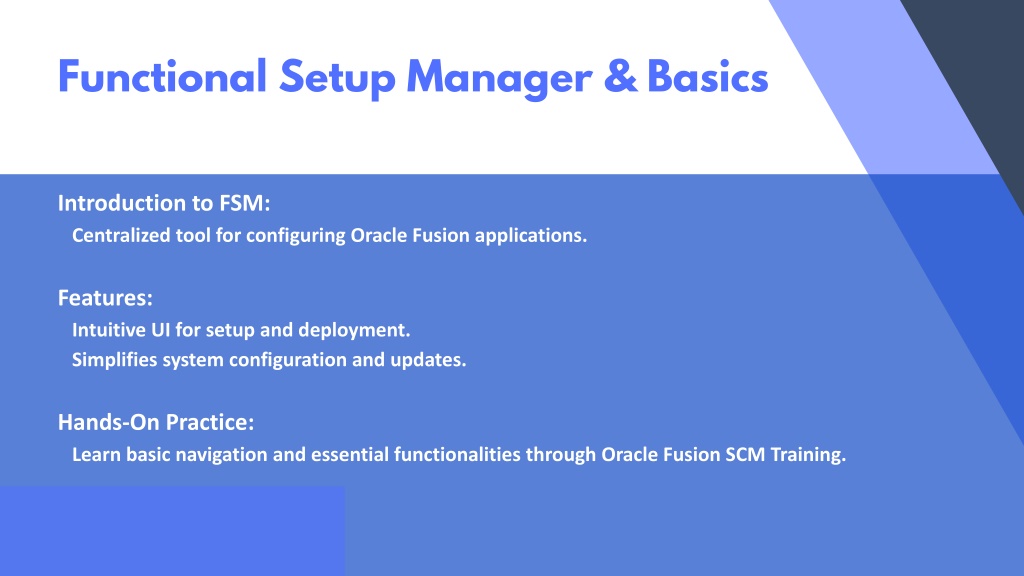 Functional Setup Manager & Basics

Introduction to FSM:
Centralized tool for configuring Oracle Fusion applications.

Features:
Intuitive UI for setup and deployment.
Simplifies system configuration and updates.

Hands-On Practice:
Learn basic navigation and essential functionalities through Oracle Fusion SCM Training.